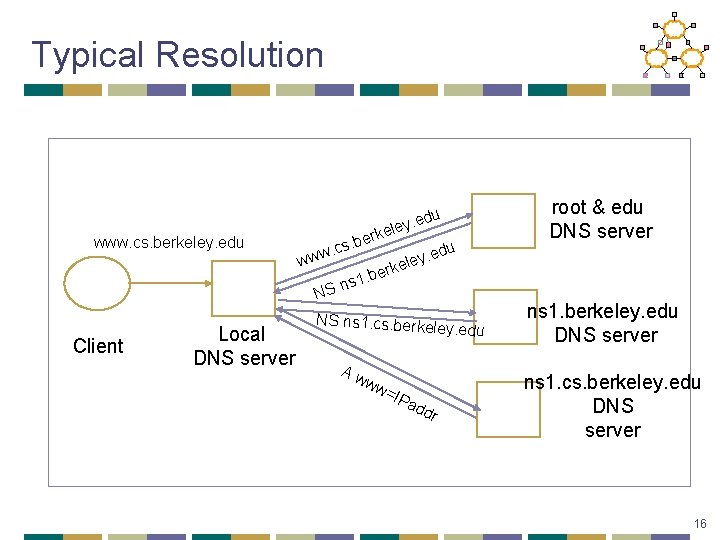 Typical Resolution

www.cs.berkeley.edu

Client

Local DNS server

www.cs.berkeley.edu

NS ns1.berkeley.edu

NS ns1.cs.berkeley.edu

A www=IPaddr

root & edu DNS server

ns1.berkeley.edu DNS server

ns1.cs.berkeley.edu DNS server

16